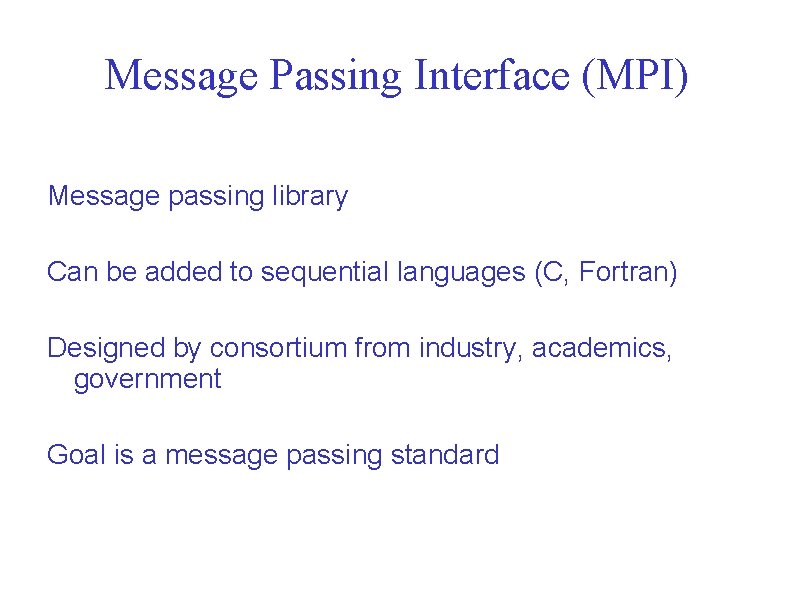 Message Passing Interface (MPI)

Message passing library

Can be added to sequential languages (C, Fortran)

Designed by consortium from industry, academics, government

Goal is a message passing standard